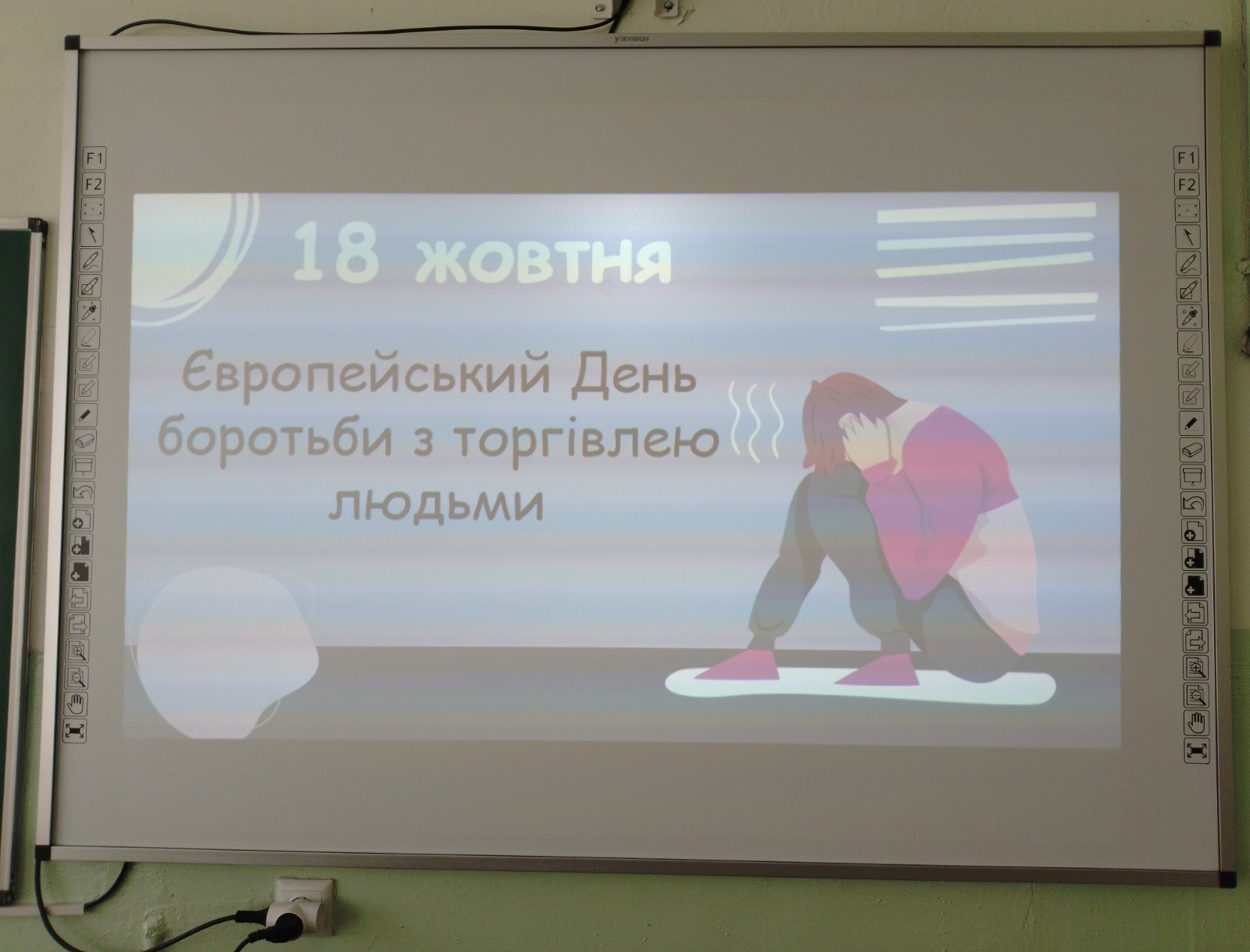 YESVISION

F1
F2

18 жовтня

Європейський День боротьби з торгівлею людьми

F1
F2